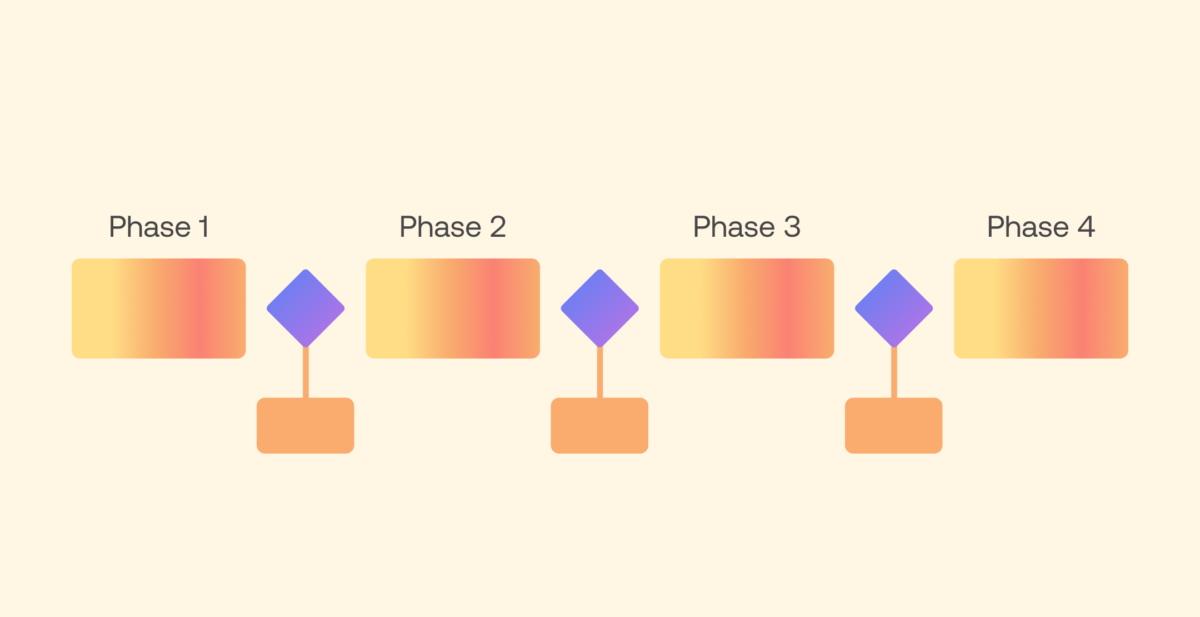 Phase 1

Phase 2

Phase 3

Phase 4